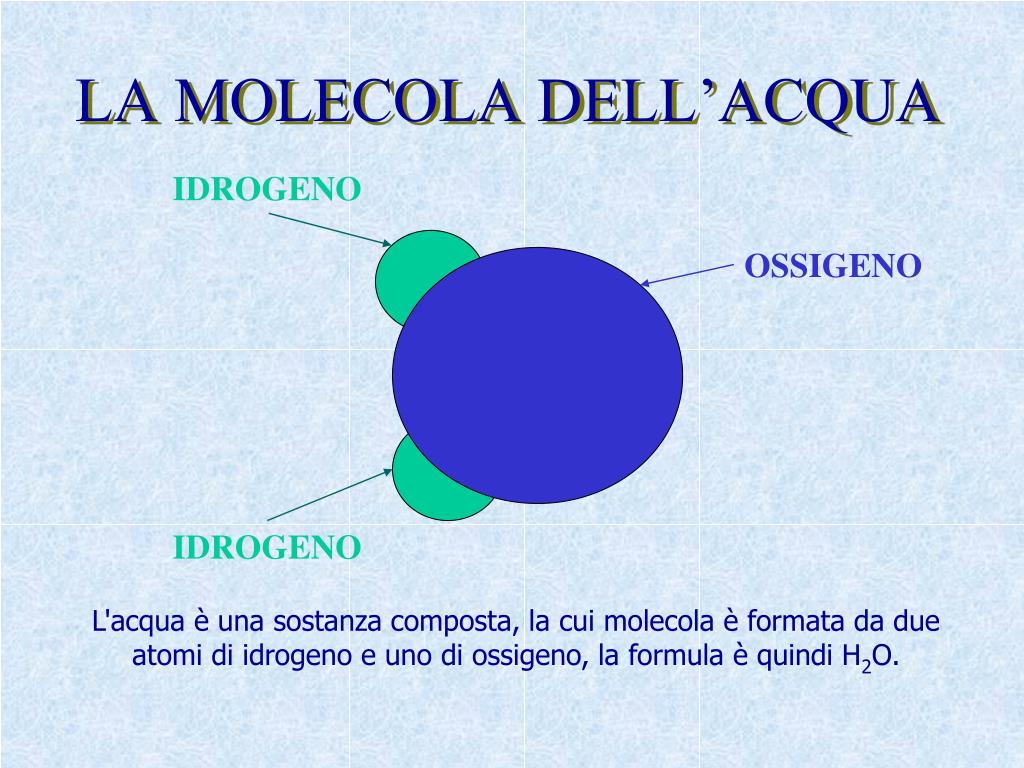 LA MOLECOLA DELL’ACQUA

IDROGENO

OSSIGENO

IDROGENO

L'acqua è una sostanza composta, la cui molecola è formata da due atomi di idrogeno e uno di ossigeno, la formula è quindi $H_2O$.